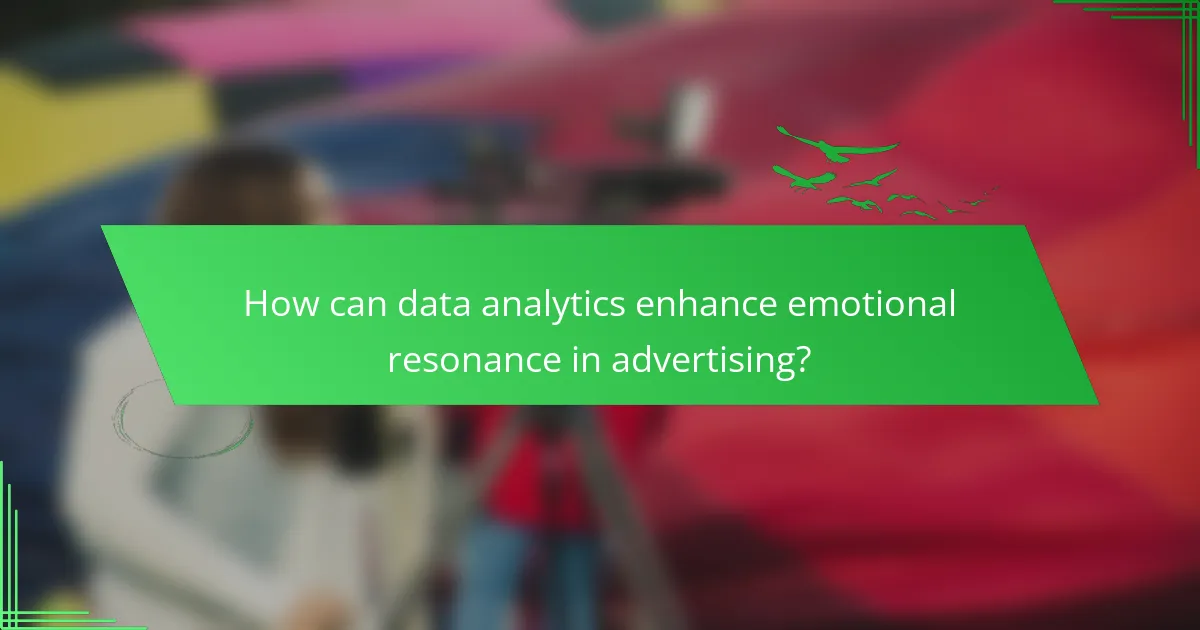 How can data analytics enhance emotional resonance in advertising?